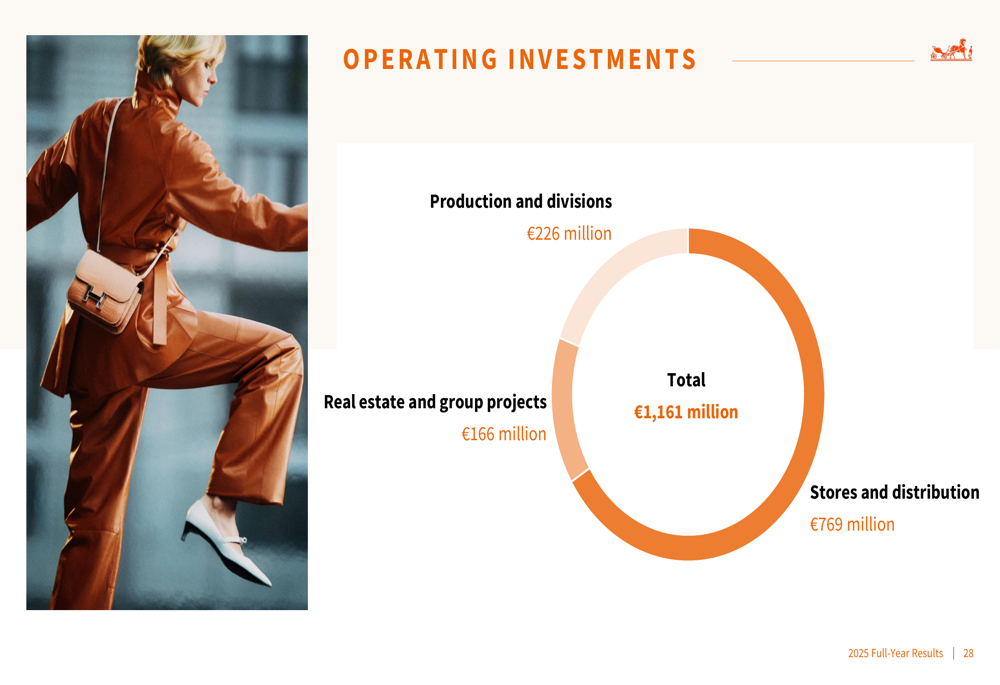 OPERATING INVESTMENTS

Production and divisions
€226 million

Real estate and group projects
€166 million

Total
€1,161 million

Stores and distribution
€769 million

2025 Full-Year Results | 28